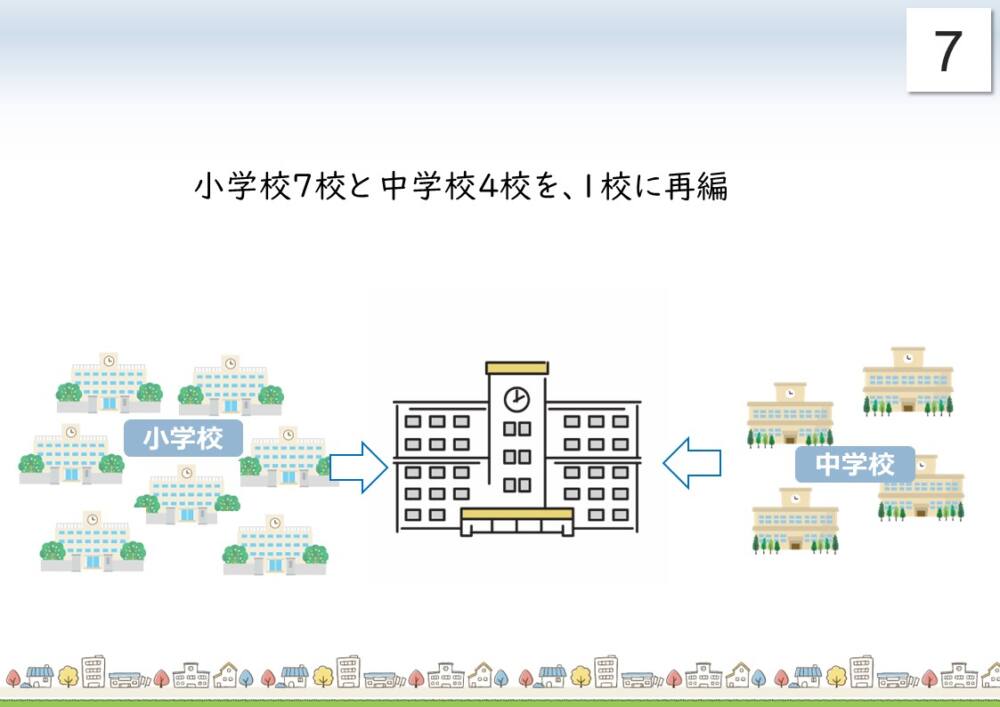 7

小学校7校と中学校4校を、1校に再編

小学校

中学校